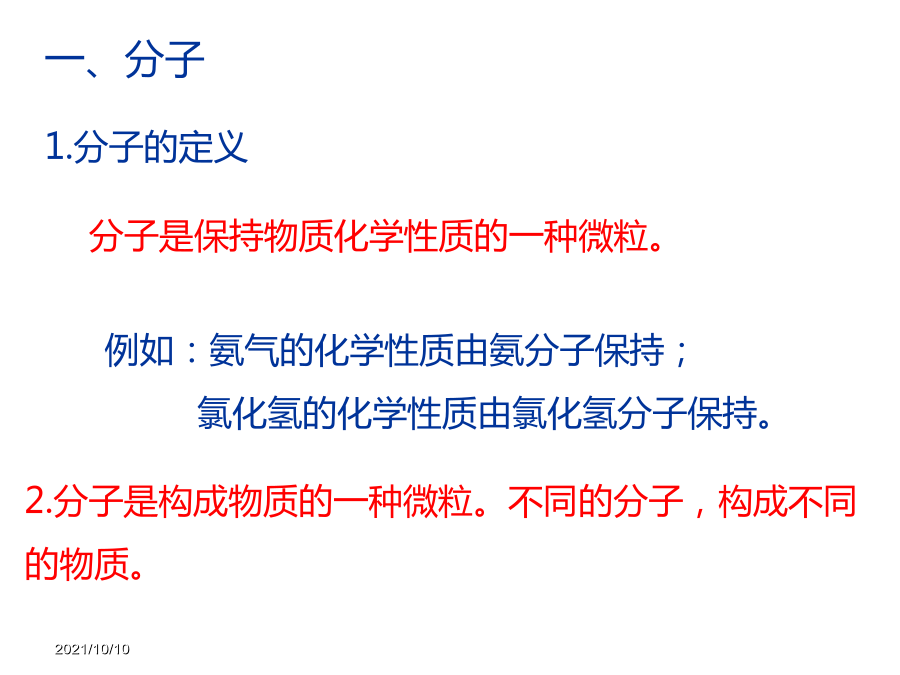 一、分子

1.分子的定义

分子是保持物质化学性质的一种微粒。

例如：氨气的化学性质由氨分子保持；
氯化氢的化学性质由氯化氢分子保持。

2.分子是构成物质的一种微粒。不同的分子，构成不同的物质。

2021/10/10